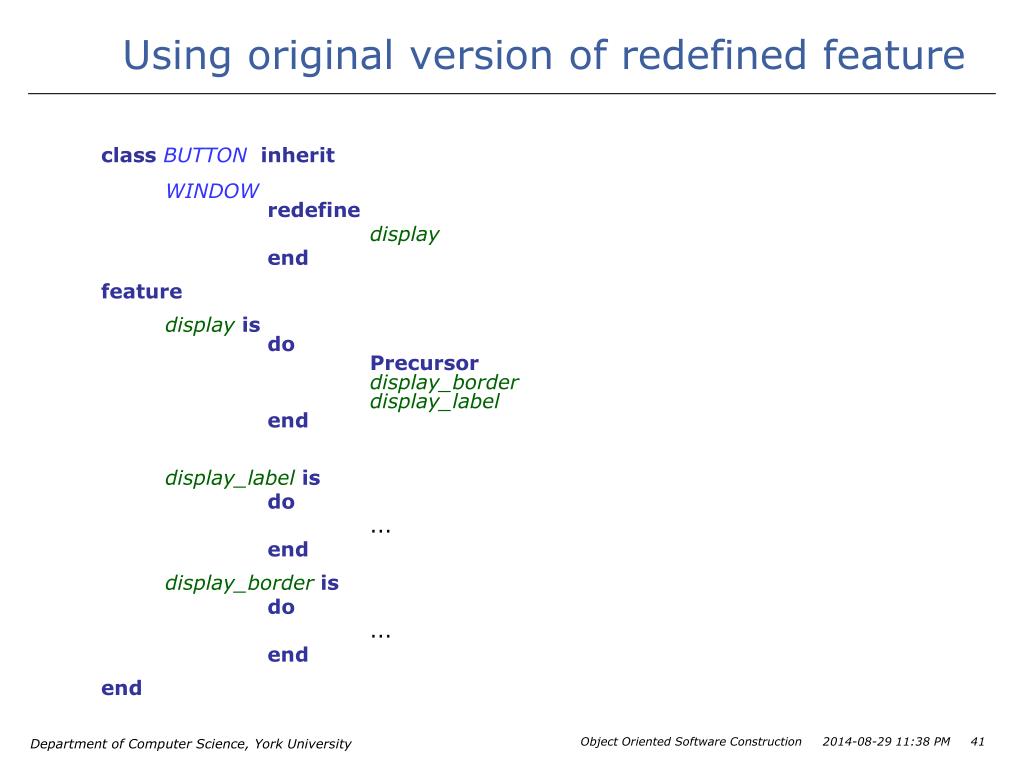 Using original version of redefined feature

class BUTTON inherit

WINDOW
redefine
display
end

feature

display is
do
Precursor
display_border
display_label
end

display_label is
do
...
end

display_border is
do
...
end

end

Department of Computer Science, York University

Object Oriented Software Construction 2014-08-29 11:38 PM 41